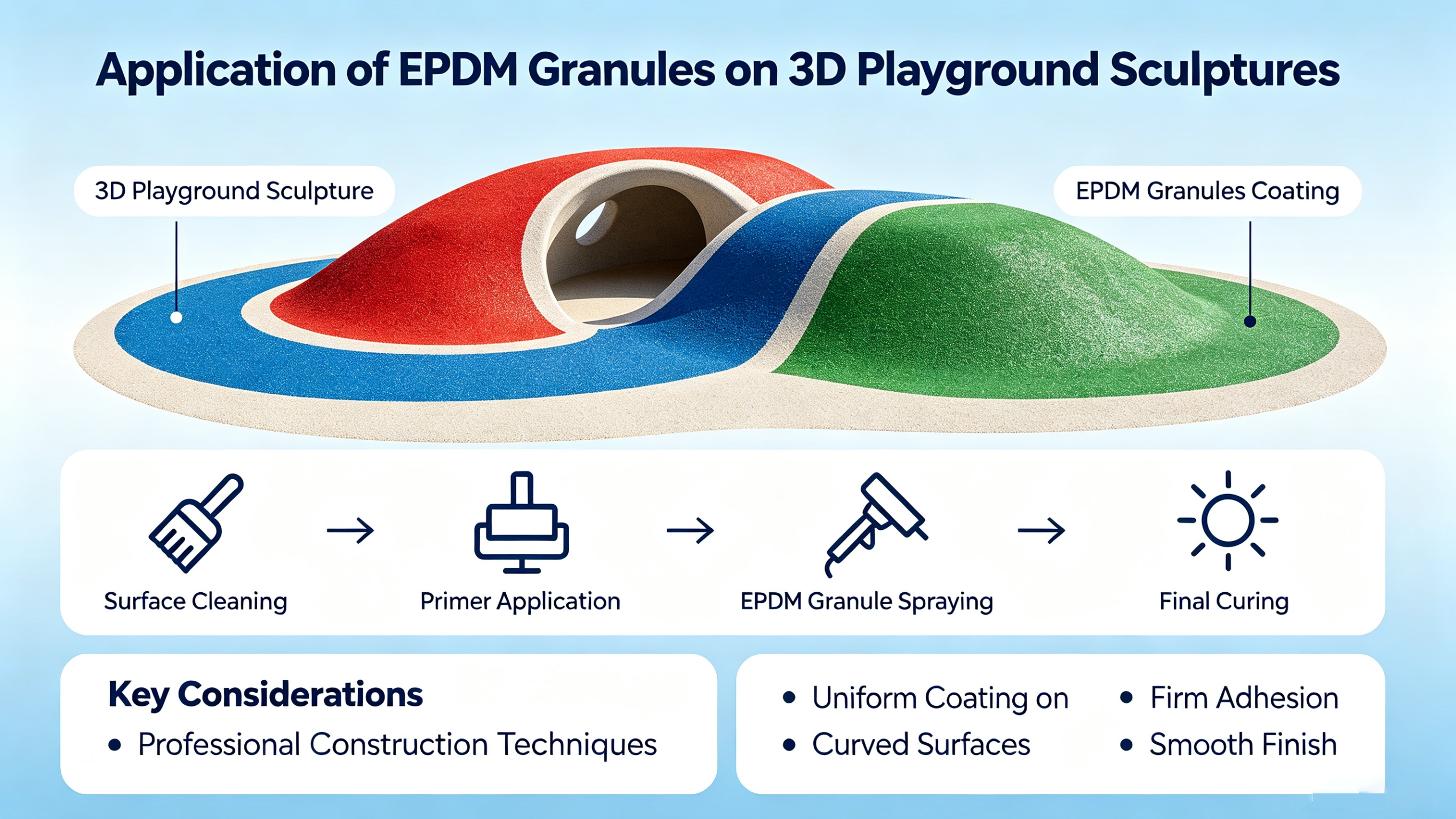 Application of EPDM Granules on 3D Playground Sculptures

3D Playground Sculpture

EPDM Granules Coating

Surface Cleaning → Primer Application → EPDM Granule Spraying → Final Curing

Key Considerations
• Professional Construction Techniques

• Uniform Coating on
• Curved Surfaces

• Firm Adhesion
• Smooth Finish